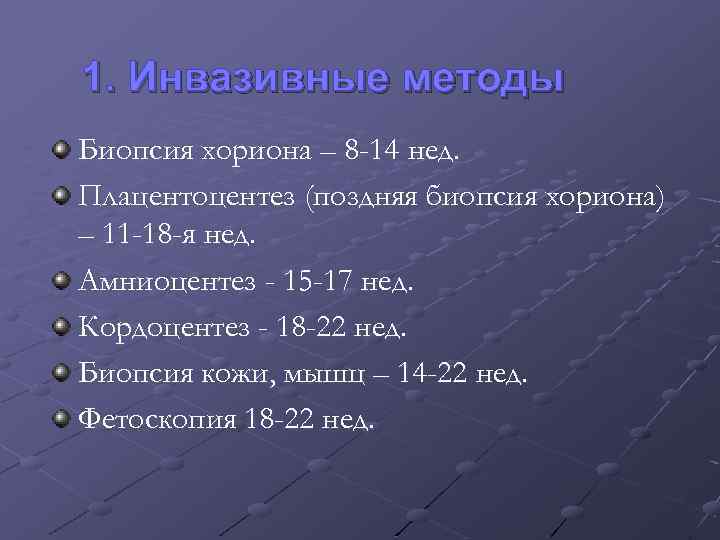 1. Инвазивные методы

Биопсия хориона – 8-14 нед.

Плацентоцентез (поздняя биопсия хориона) – 11-18-я нед.

Амниоцентез - 15-17 нед.

Кордоцентез - 18-22 нед.

Биопсия кожи, мышц – 14-22 нед.

Фетоскопия 18-22 нед.